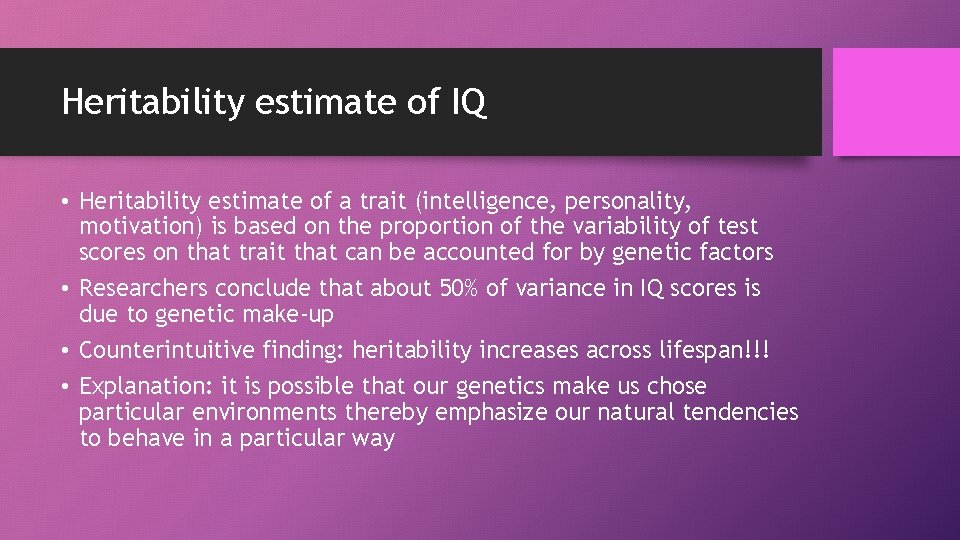 Heritability estimate of IQ

• Heritability estimate of a trait (intelligence, personality, motivation) is based on the proportion of the variability of test scores on that trait that can be accounted for by genetic factors

• Researchers conclude that about 50% of variance in IQ scores is due to genetic make-up

• Counterintuitive finding: heritability increases across lifespan!!!

• Explanation: it is possible that our genetics make us chose particular environments thereby emphasize our natural tendencies to behave in a particular way